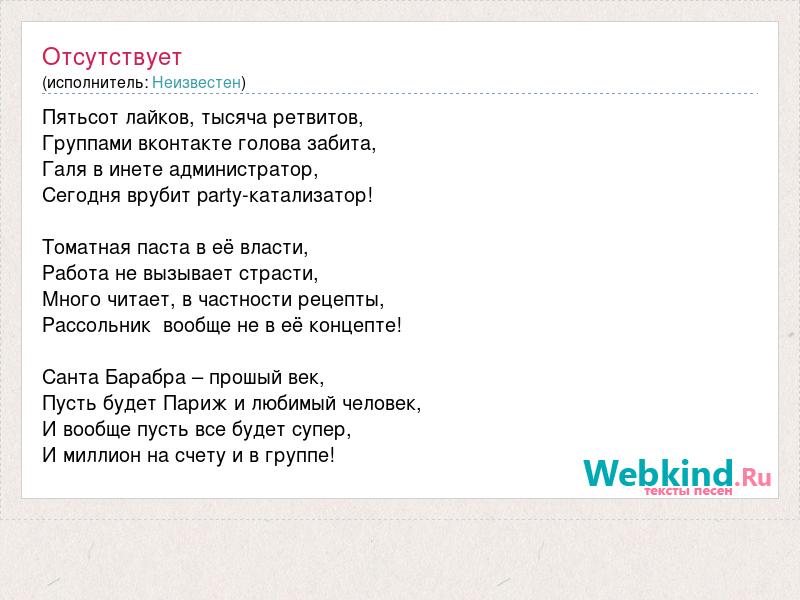 Отсутствует
(исполнитель: Неизвестен)

Пятьсот лайков, тысяча ретвитов,
Группами вконтакте голова забита,
Галя в инете администратор,
Сегодня врубит party-катализатор!

Томатная паста в её власти,
Работа не вызывает страсти,
Много читает, в частности рецепты,
Рассольник  вообще не в её концепте!

Санта Барабра – прошый век,
Пусть будет Париж и любимый человек,
И вообще пусть все будет супер,
И миллион на счету и в группе!

Webkind.Ru
тексты песен